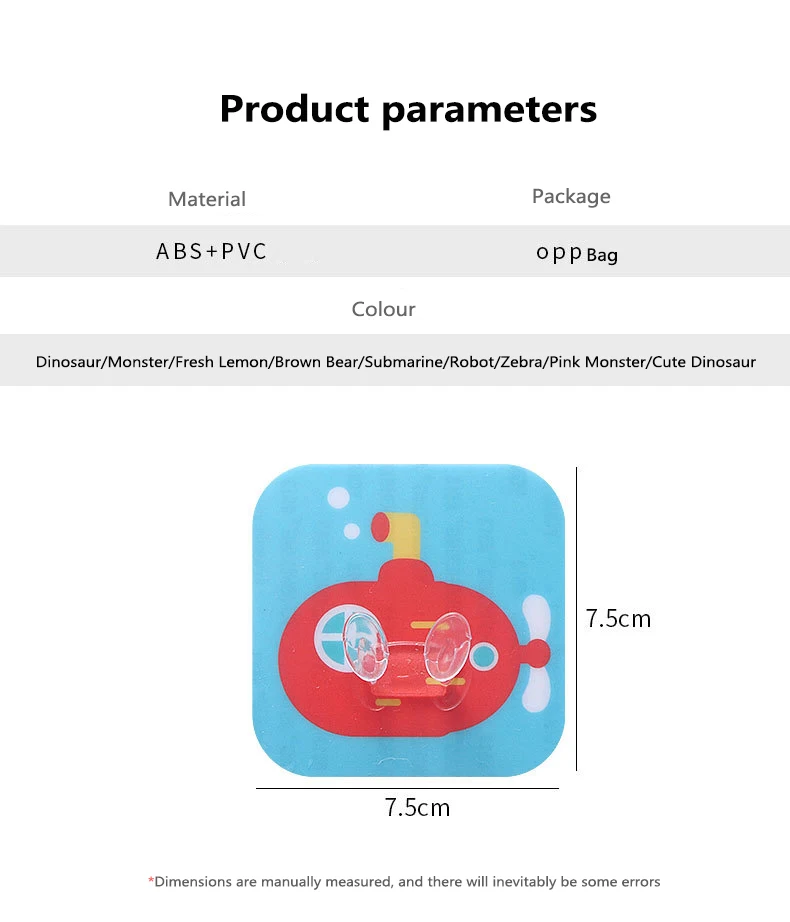 Product parameters

| Material | Package |
|---|---|
| ABS+PVC | opp Bag |

Colour

Dinosaur/Monster/Fresh Lemon/Brown Bear/Submarine/Robot/Zebra/Pink Monster/Cute Dinosaur

7.5cm

7.5cm

*Dimensions are manually measured, and there will inevitably be some errors